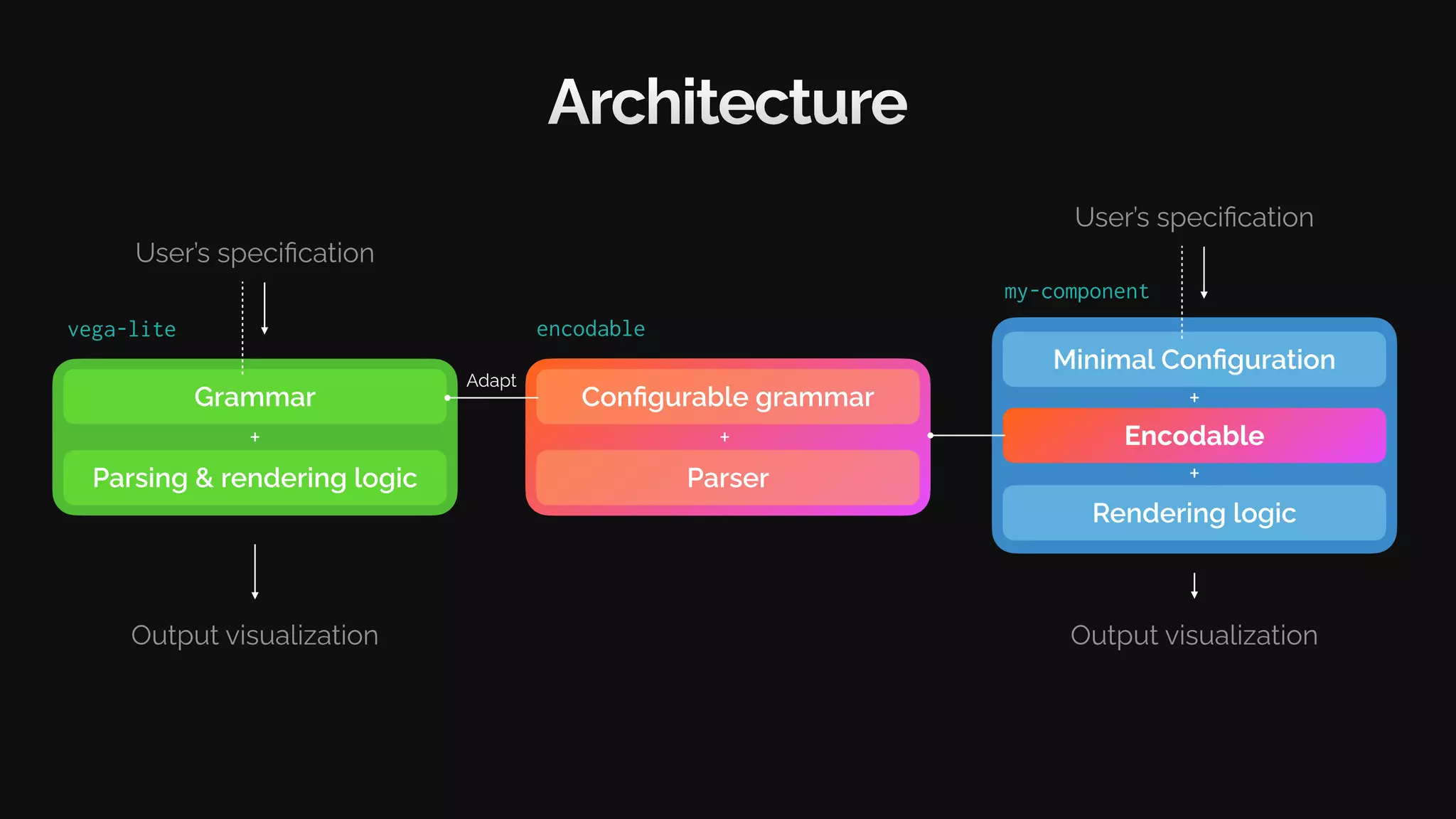 Architecture

User's specification

vega-lite

Grammar

+

Parsing & rendering logic

Output visualization

Adapt

encodable

Configurable grammar

+

Parser

User's specification

my-component

Minimal Configuration

+

Encodable

+

Rendering logic

Output visualization